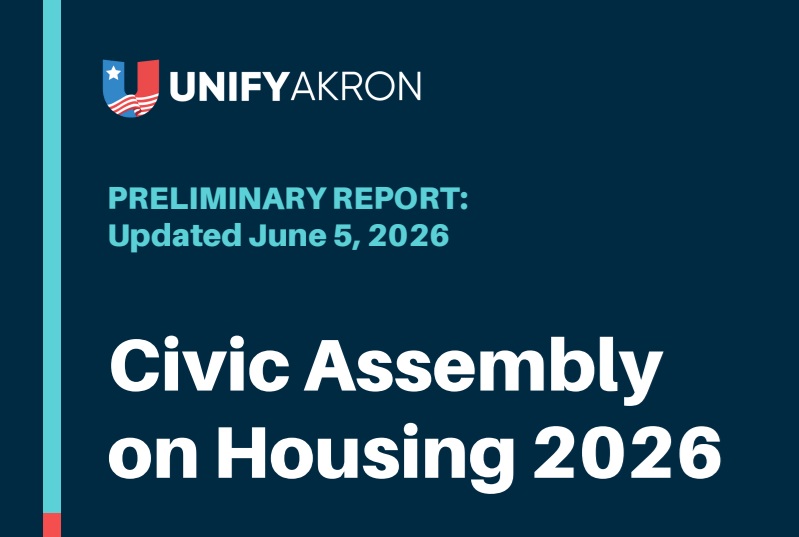 UNIFYAKRON

PRELIMINARY REPORT:
Updated June 5, 2026

Civic Assembly on Housing 2026